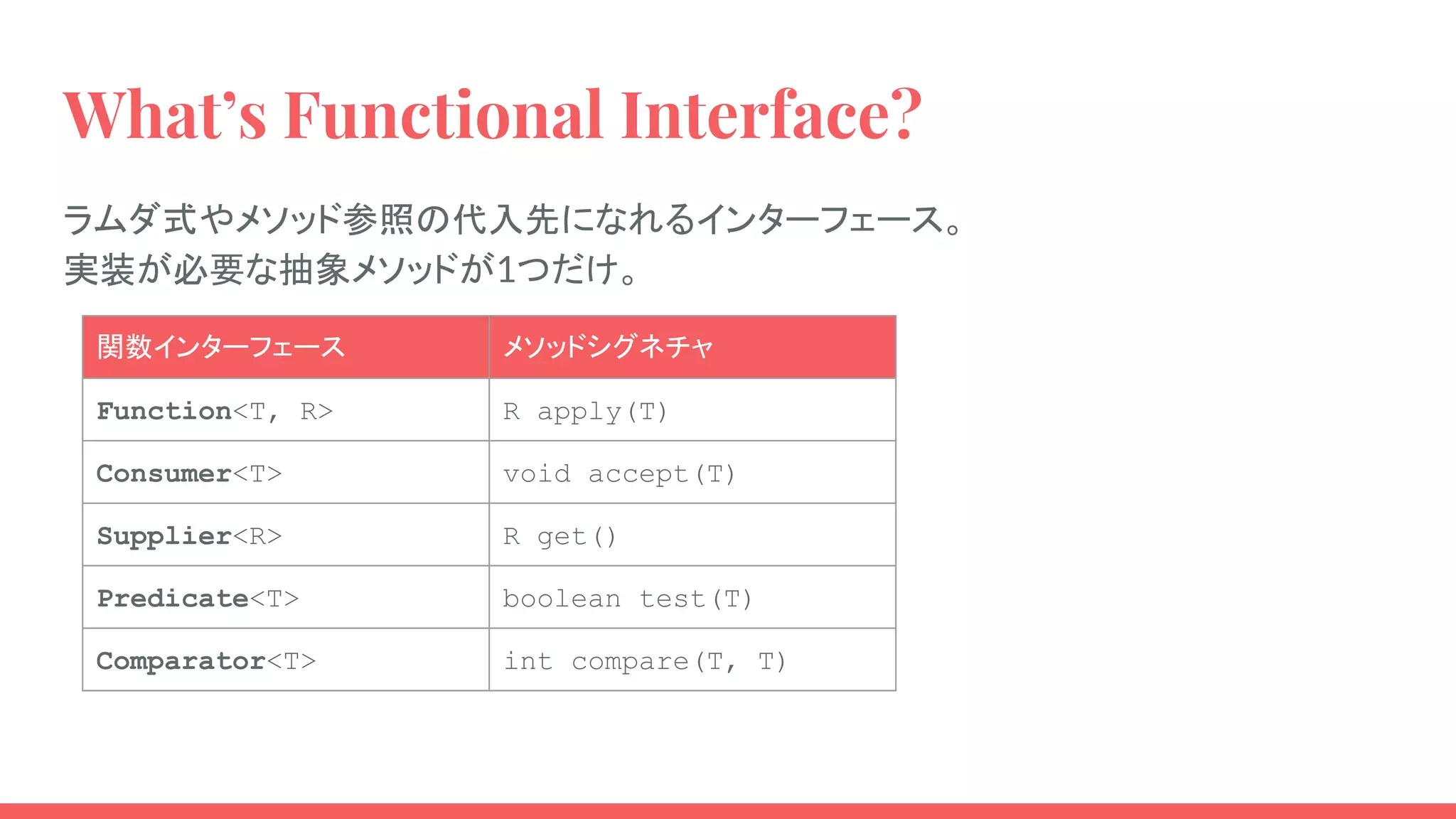 What's Functional Interface?

ラムダ式やメソッド参照の代入先になれるインターフェース。
実装が必要な抽象メソッドが1つだけ。

| 関数インターフェース | メソッドシグネチャ |
|---|---|
| Function<T, R> | R apply(T) |
| Consumer<T> | void accept(T) |
| Supplier<R> | R get() |
| Predicate<T> | boolean test(T) |
| Comparator<T> | int compare(T, T) |